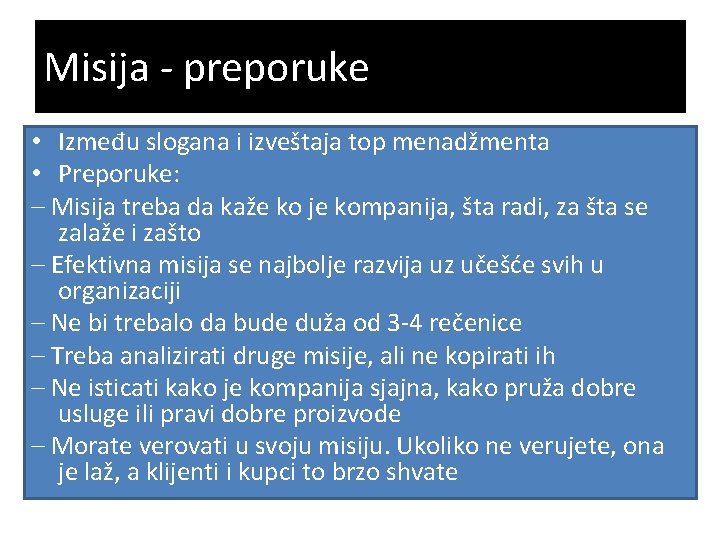 Misija - preporuke

• Između slogana i izveštaja top menadžmenta
• Preporuke:
– Misija treba da kaže ko je kompanija, šta radi, za šta se zalaže i zašto
– Efektivna misija se najbolje razvija uz učešće svih u organizaciji
– Ne bi trebalo da bude duža od 3-4 rečenice
– Treba analizirati druge misije, ali ne kopirati ih
– Ne isticati kako je kompanija sjajna, kako pruža dobre usluge ili pravi dobre proizvode
– Morate verovati u svoju misiju. Ukoliko ne verujete, ona je laž, a klijenti i kupci to brzo shvate